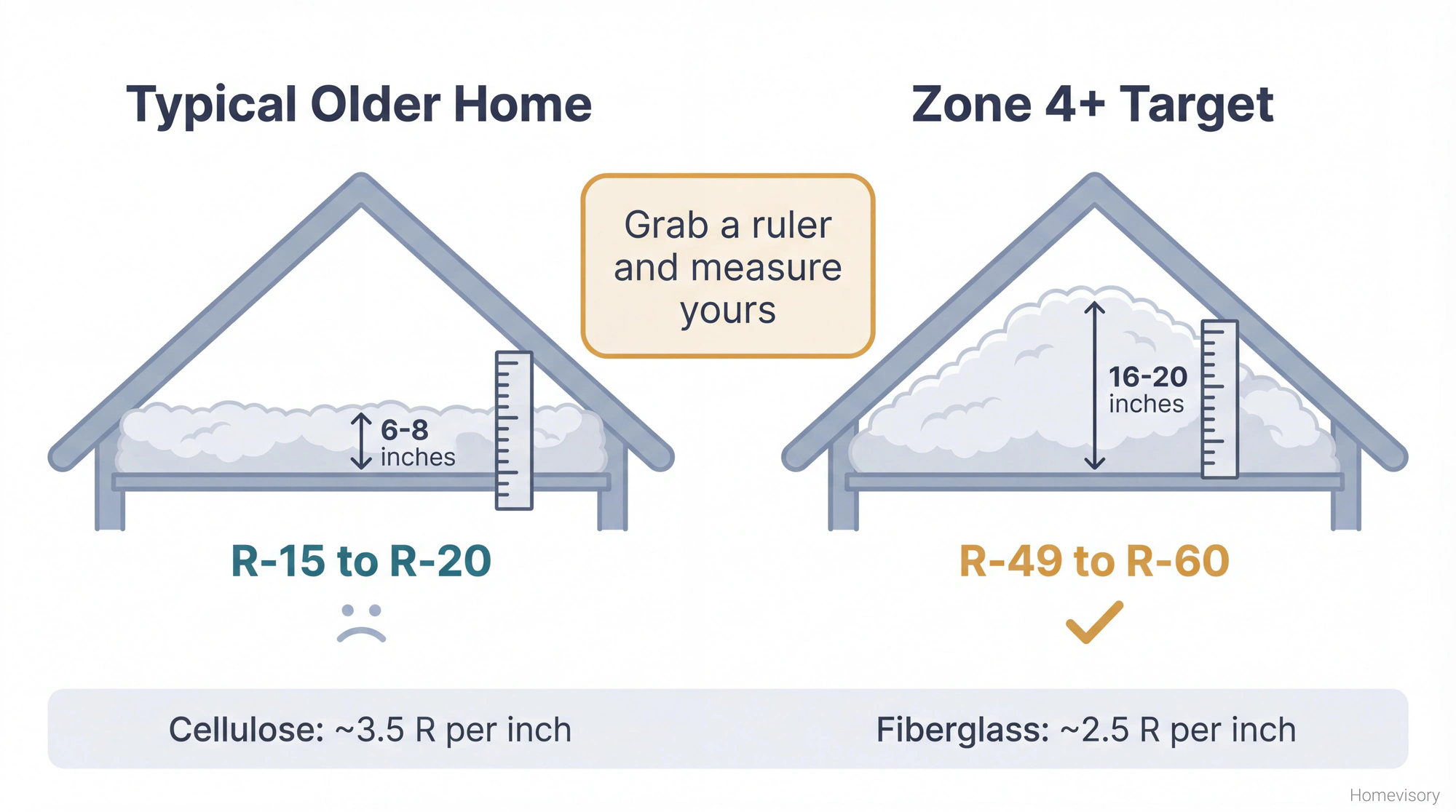 Typical Older Home

Zone 4+ Target

Grab a ruler and measure yours

6-8 inches

16-20 inches

R-15 to R-20

R-49 to R-60

Cellulose: ~3.5 R per inch

Fiberglass: ~2.5 R per inch

Homevisory